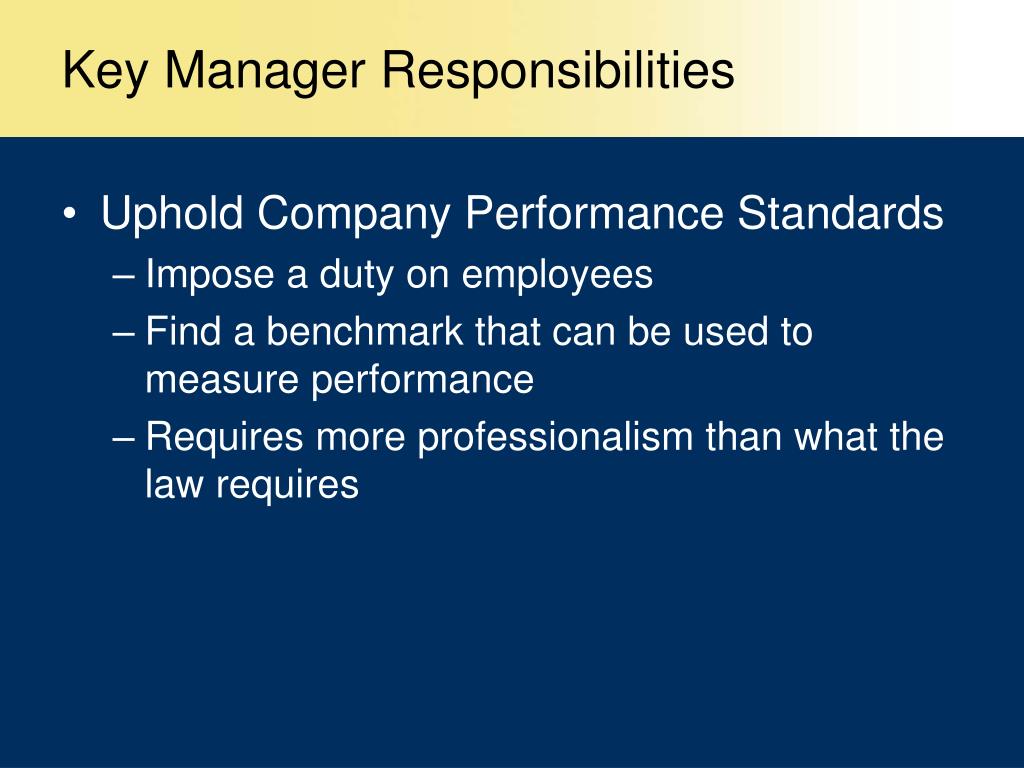 Key Manager Responsibilities

• Uphold Company Performance Standards
– Impose a duty on employees
– Find a benchmark that can be used to measure performance
– Requires more professionalism than what the law requires